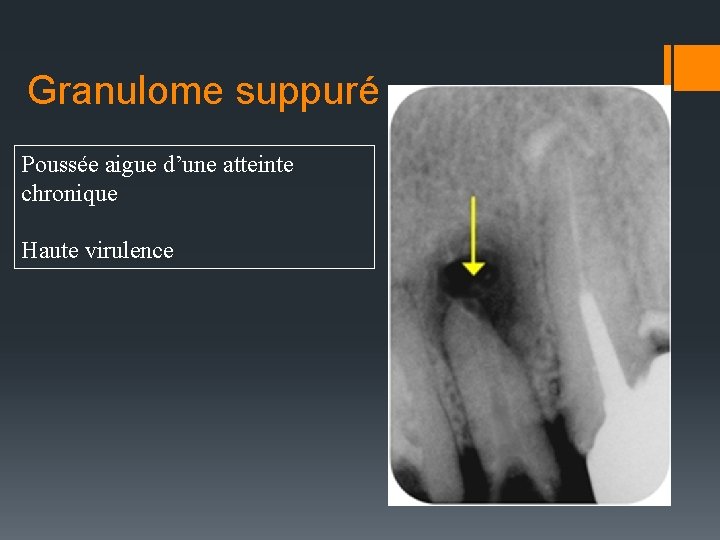 Granulome suppuré

Poussée aigue d’une atteinte chronique

Haute virulence